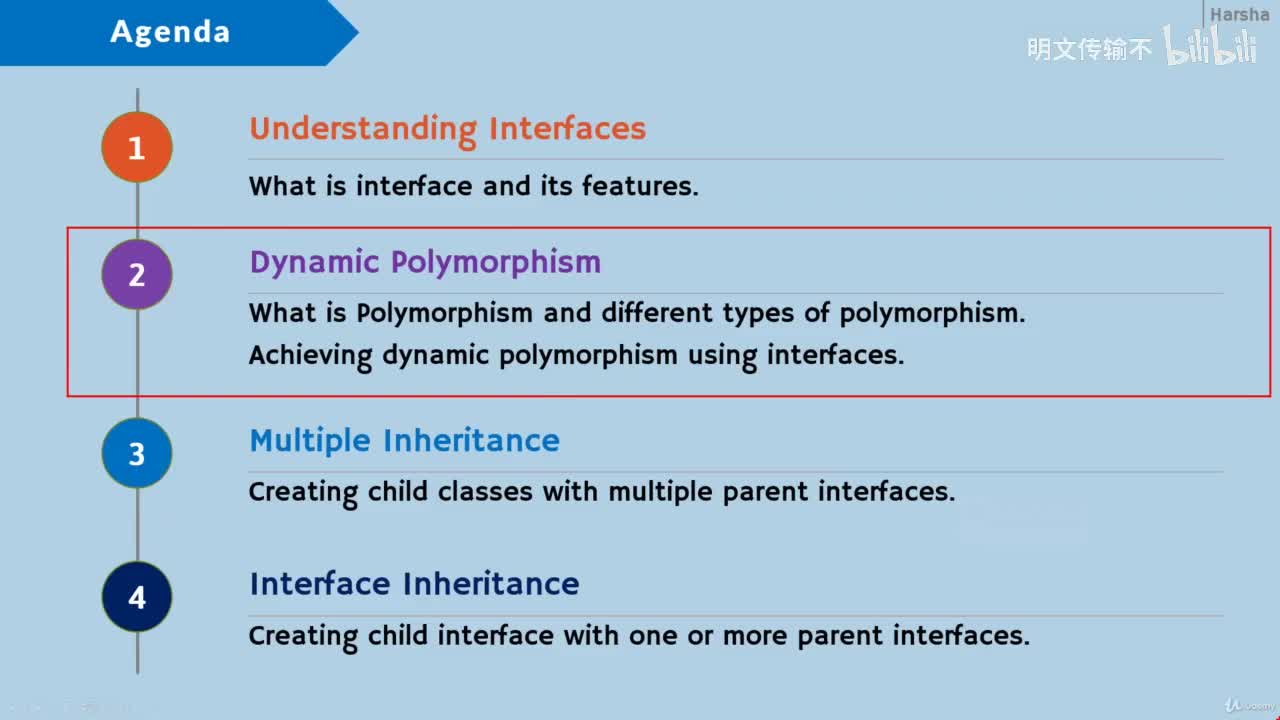 Agenda

Harsha

明文传输不 bilibili

1

Understanding Interfaces

What is interface and its features.

2

Dynamic Polymorphism

What is Polymorphism and different types of polymorphism.

Achieving dynamic polymorphism using interfaces.

3

Multiple Inheritance

Creating child classes with multiple parent interfaces.

4

Interface Inheritance

Creating child interface with one or more parent interfaces.

Udemy